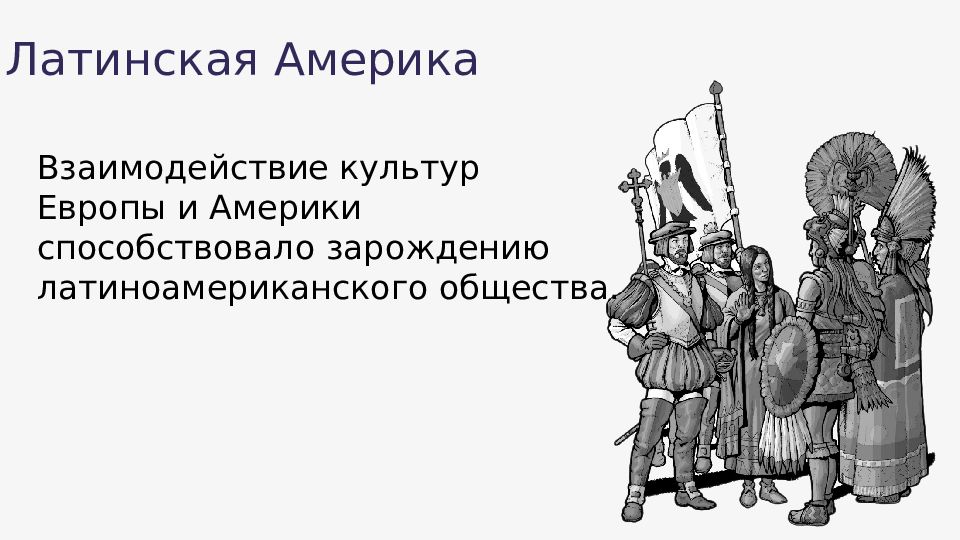 Латинская Америка

Взаимодействие культур Европы и Америки способствовало зарождению латиноамериканского общества.